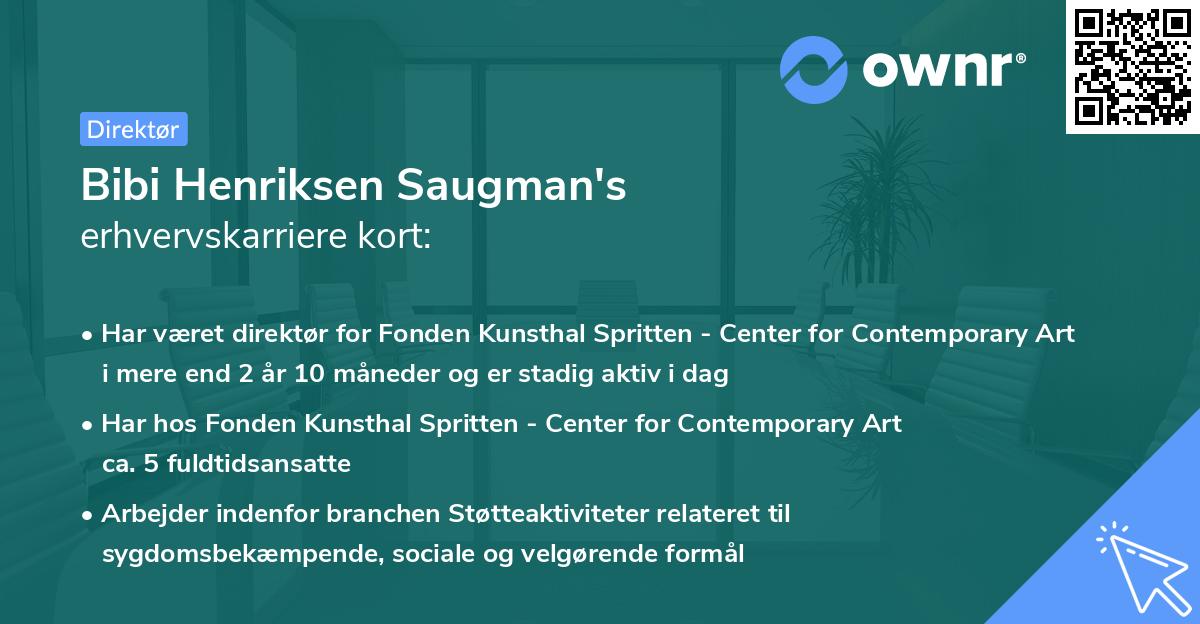 ownr®

Direktør

Bibi Henriksen Saugman's
erhvervskarriere kort:

• Har været direktør for Fonden Kunsthal Spritten - Center for Contemporary Art i mere end 2 år 10 måneder og er stadig aktiv i dag

• Har hos Fonden Kunsthal Spritten - Center for Contemporary Art ca. 5 fuldtidsansatte

• Arbejder indenfor branchen Støtteaktiviteter relateret til sygdomsbekæmpende, sociale og velgørende formål